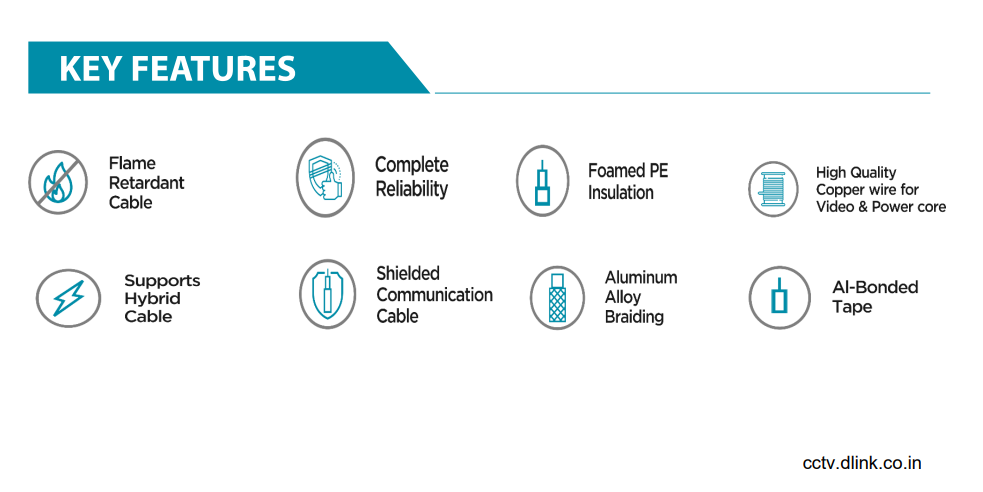 KEY FEATURES

Flame Retardant Cable

Complete Reliability

Foamed PE Insulation

High Quality Copper wire for Video & Power core

Supports Hybrid Cable

Shielded Communication Cable

Aluminum Alloy Braiding

Al-Bonded Tape

cctv.dlink.co.in